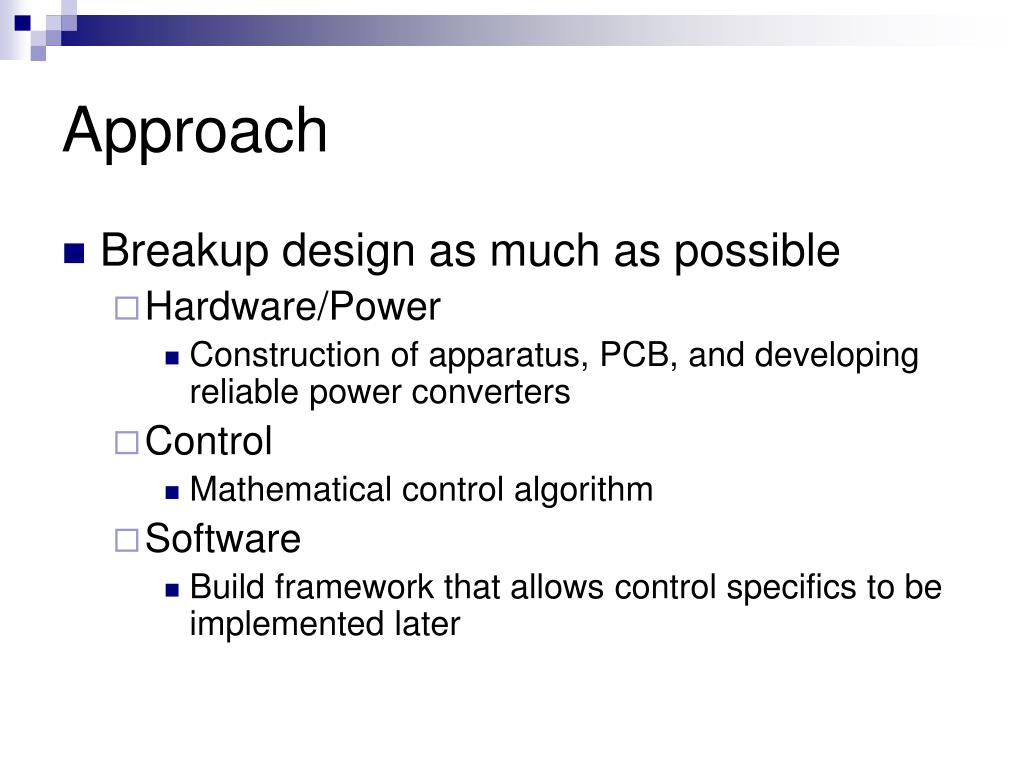 Approach

Breakup design as much as possible

Hardware/Power

Construction of apparatus, PCB, and developing reliable power converters

Control

Mathematical control algorithm

Software

Build framework that allows control specifics to be implemented later